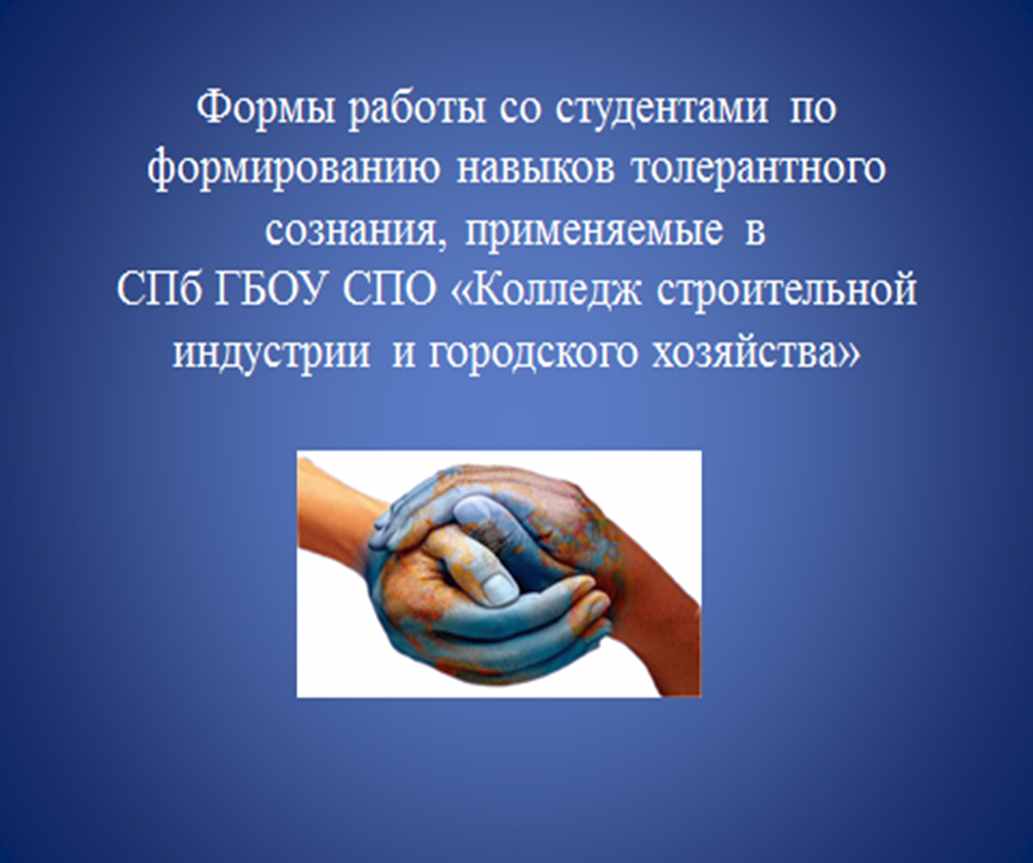 Формы работы со студентами по формированию навыков толерантного сознания, применяемые в СПб ГБОУ СПО «Колледж строительной индустрии и городского хозяйства»